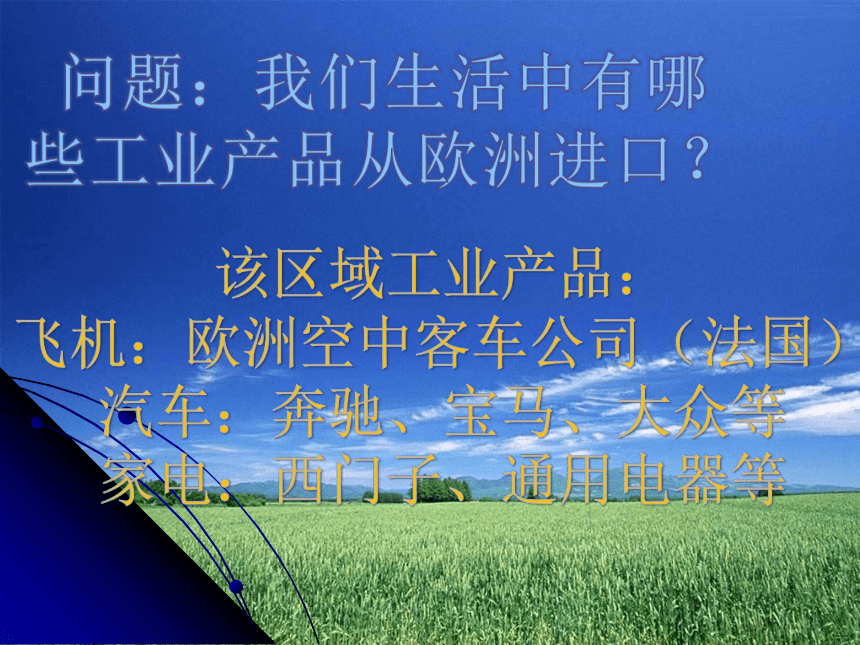 问题：我们生活中有哪些工业产品从欧洲进口？

该区域工业产品：
飞机：欧洲空中客车公司（法国）
汽车：奔驰、宝马、大众等
家电：西门子、通用电器等